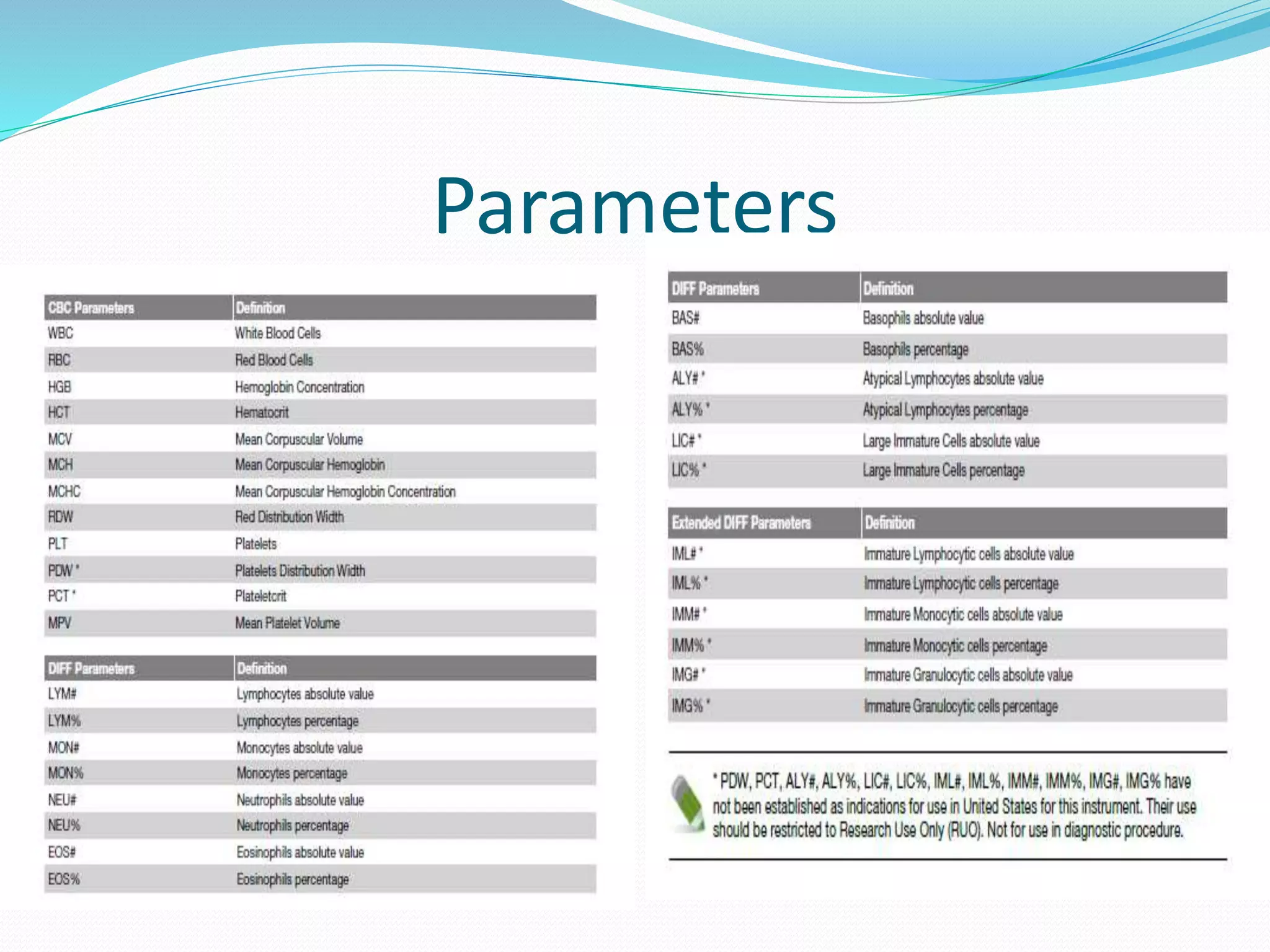 Parameters

| CBC Parameters | Definition |
|---|---|
| WBC | White Blood Cells |
| RBC | Red Blood Cells |
| HGB | Hemoglobin Concentration |
| HCT | Hematocrit |
| MCV | Mean Corpuscular Volume |
| MCH | Mean Corpuscular Hemoglobin |
| MCHC | Mean Corpuscular Hemoglobin Concentration |
| RDW | Red Distribution Width |
| PLT | Platelets |
| PDW * | Platelets Distribution Width |
| PCT * | Plateletcrit |
| MPV | Mean Platelet Volume |

| DIFF Parameters | Definition |
|---|---|
| LYM# | Lymphocytes absolute value |
| LYM% | Lymphocytes percentage |
| MON# | Monocytes absolute value |
| MON% | Monocytes percentage |
| NEU# | Neutrophils absolute value |
| NEU% | Neutrophils percentage |
| EOS# | Eosinophils absolute value |
| EOS% | Eosinophils percentage |

| DIFF Parameters | Definition |
|---|---|
| BAS# | Basophils absolute value |
| BAS% | Basophils percentage |
| ALY# * | Atypical Lymphocytes absolute value |
| ALY% * | Atypical Lymphocytes percentage |
| LIC# * | Large Immature Cells absolute value |
| LIC% * | Large Immature Cells percentage |

| Extended DIFF Parameters | Definition |
|---|---|
| IML# * | Immature Lymphocytic cells absolute value |
| IML% * | Immature Lymphocytic cells percentage |
| IMM# * | Immature Monocytic cells absolute value |
| IMM% * | Immature Monocytic cells percentage |
| IMG# * | Immature Granulocytic cells absolute value |
| IMG% * | Immature Granulocytic cells percentage |

* PDW, PCT, ALY#, ALY%, LIC#, LIC%, IML#, IML%, IMM#, IMM%, IMG#, IMG% have not been established as indications for use in United States for this instrument. Their use should be restricted to Research Use Only (RUO). Not for use in diagnostic procedure.